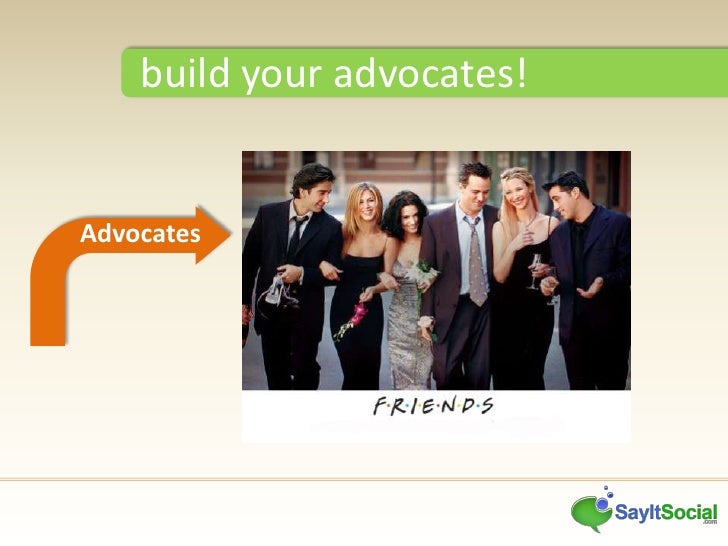 build your advocates!

Advocates

F·R·I·E·N·D·S

SayItSocial.com